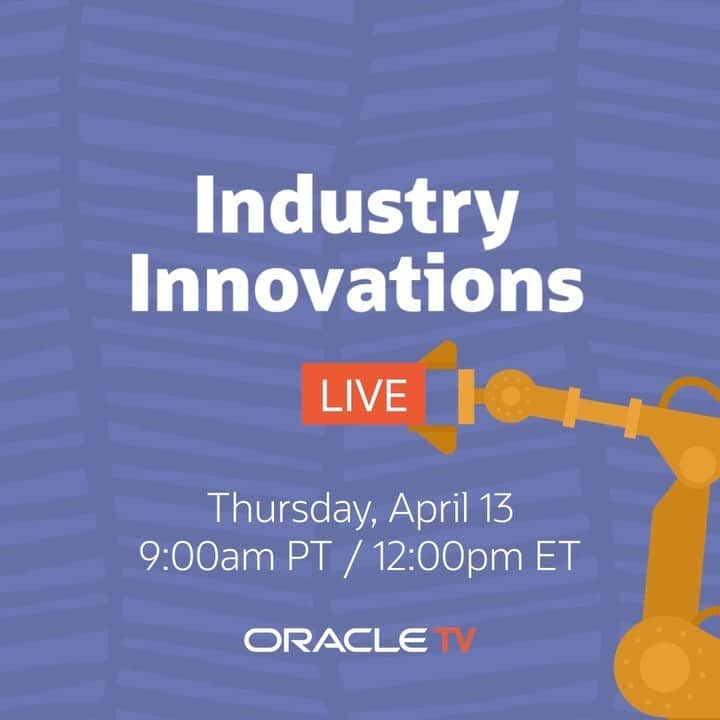 Industry Innovations

LIVE

Thursday, April 13
9:00am PT / 12:00pm ET

ORACLE TV